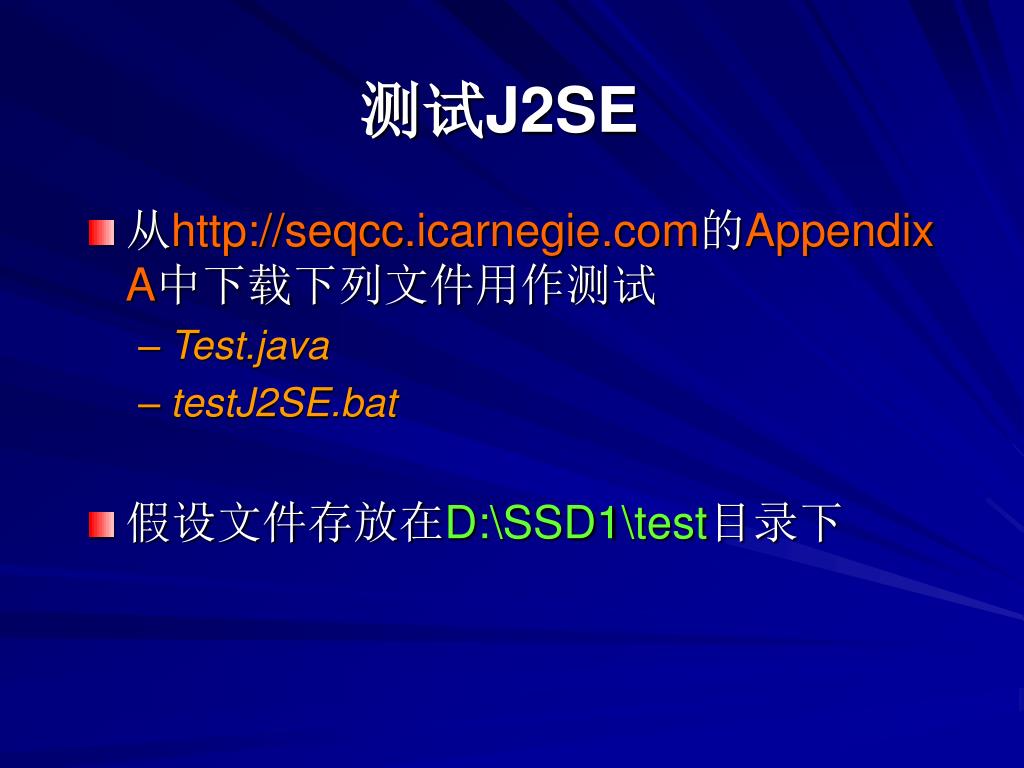 测试J2SE

从http://seqcc.icarnegie.com的Appendix A中下载下列文件用作测试

– Test.java
– testJ2SE.bat

假设文件存放在D:\SSD1\test目录下